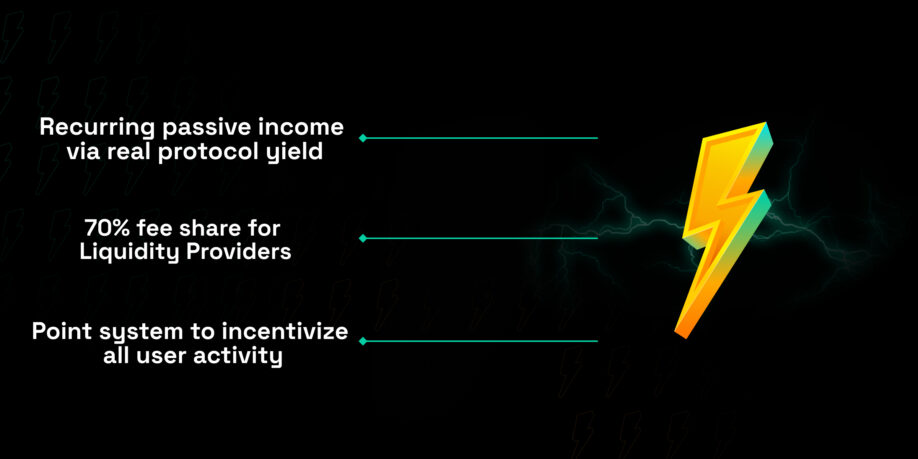 Recurring passive income via real protocol yield

70% fee share for Liquidity Providers

Point system to incentivize all user activity